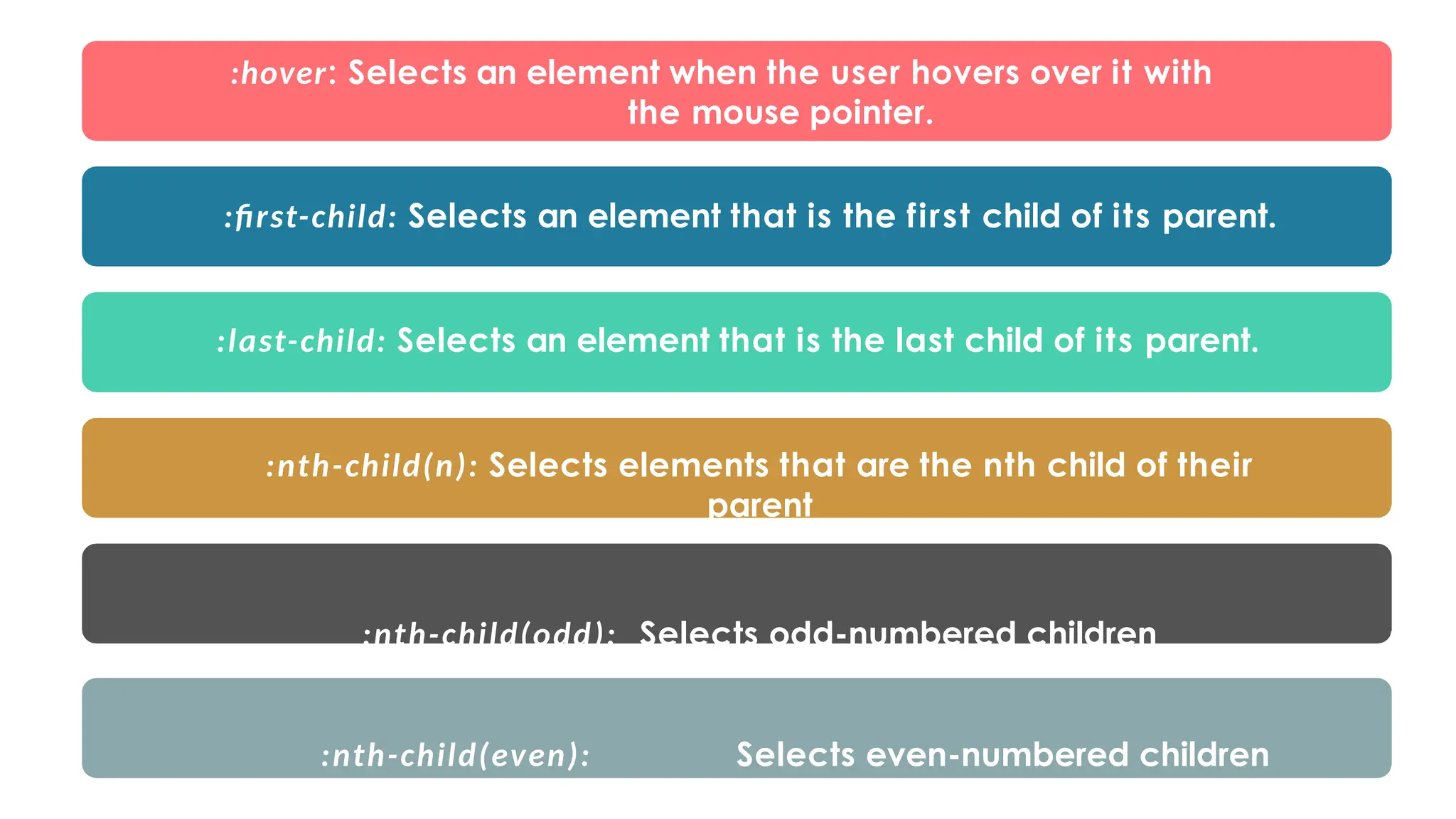 :hover: Selects an element when the user hovers over it with the mouse pointer.

:first-child: Selects an element that is the first child of its parent.

:last-child: Selects an element that is the last child of its parent.

:nth-child(n): Selects elements that are the nth child of their parent

:nth-child(odd): Selects odd-numbered children

:nth-child(even): Selects even-numbered children